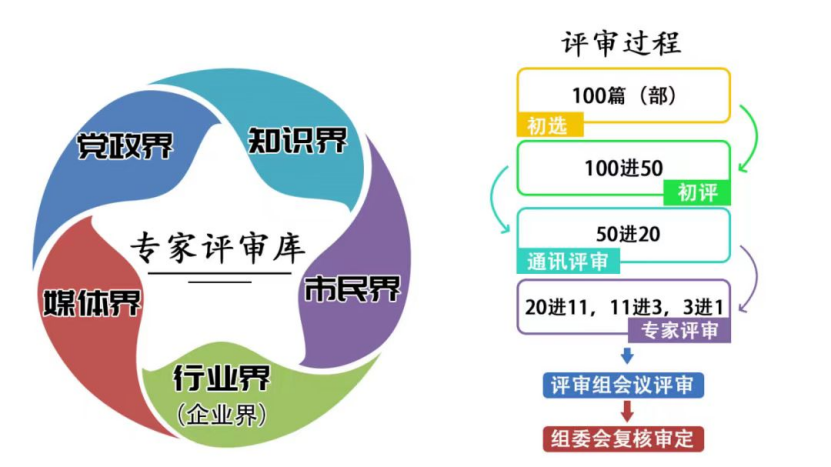 党政界

知识界

专家评审库

媒体界

市民界

行业界
（企业界）

评审过程

100篇（部）
初选

100进50
初评

50进20
通讯评审

20进11，11进3，3进1
专家评审

评审组会议评审

组委会复核审定